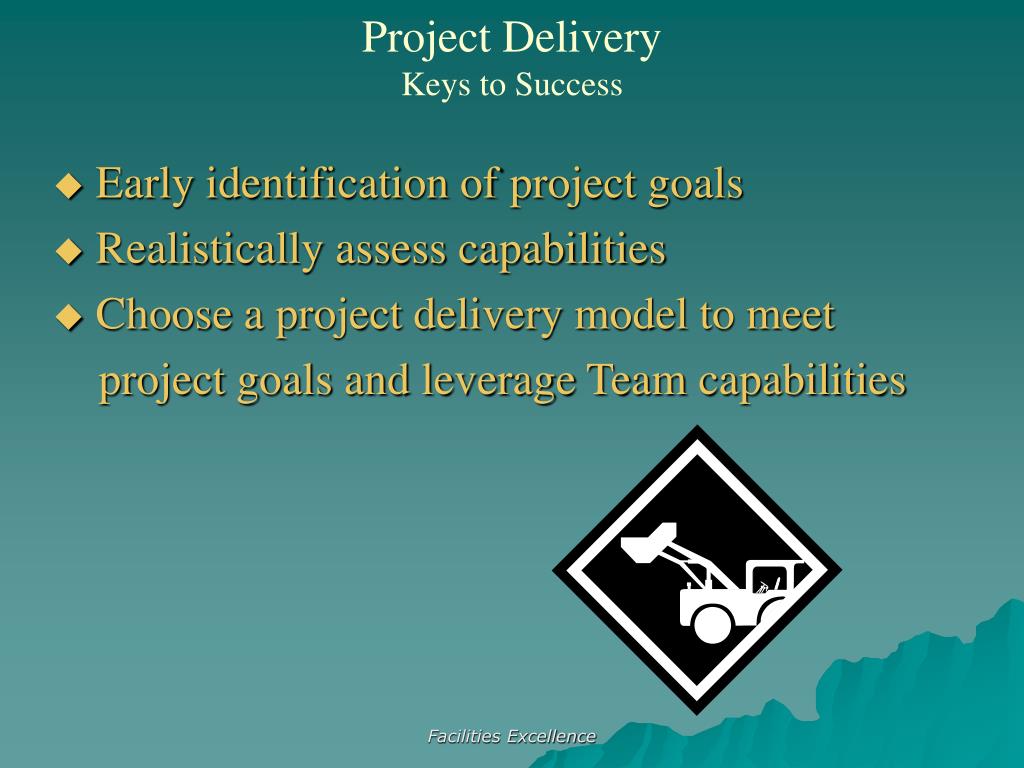 Project Delivery
Keys to Success

◆ Early identification of project goals
◆ Realistically assess capabilities
◆ Choose a project delivery model to meet project goals and leverage Team capabilities

Facilities Excellence